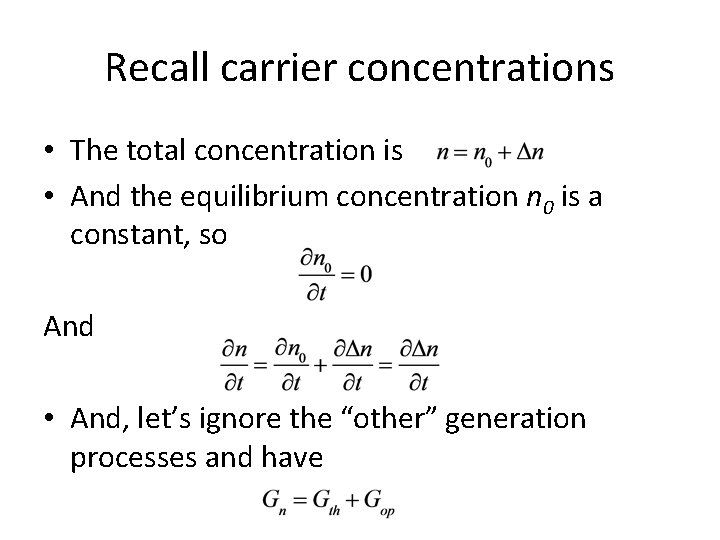 Recall carrier concentrations

• The total concentration is $n = n_0 + \Delta n$

• And the equilibrium concentration $n_0$ is a constant, so

$\frac{\partial n_0}{\partial t} = 0$

And

$\frac{\partial n}{\partial t} = \frac{\partial n_0}{\partial t} + \frac{\partial \Delta n}{\partial t} = \frac{\partial \Delta n}{\partial t}$

• And, let's ignore the "other" generation processes and have

$G_n = G_{th} + G_{op}$